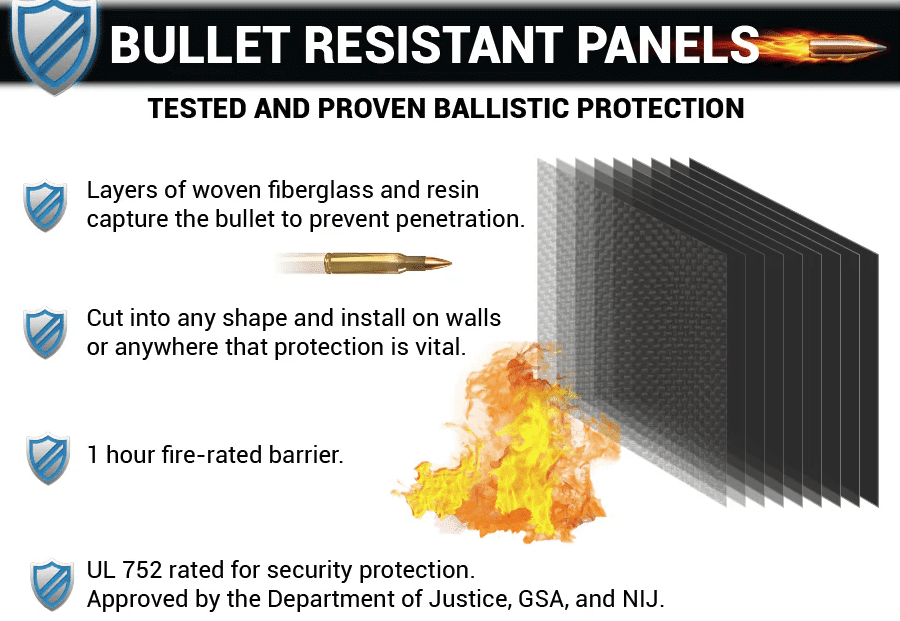 BULLET RESISTANT PANELS

TESTED AND PROVEN BALLISTIC PROTECTION

Layers of woven fiberglass and resin capture the bullet to prevent penetration.

Cut into any shape and install on walls or anywhere that protection is vital.

1 hour fire-rated barrier.

UL 752 rated for security protection. Approved by the Department of Justice, GSA, and NIJ.